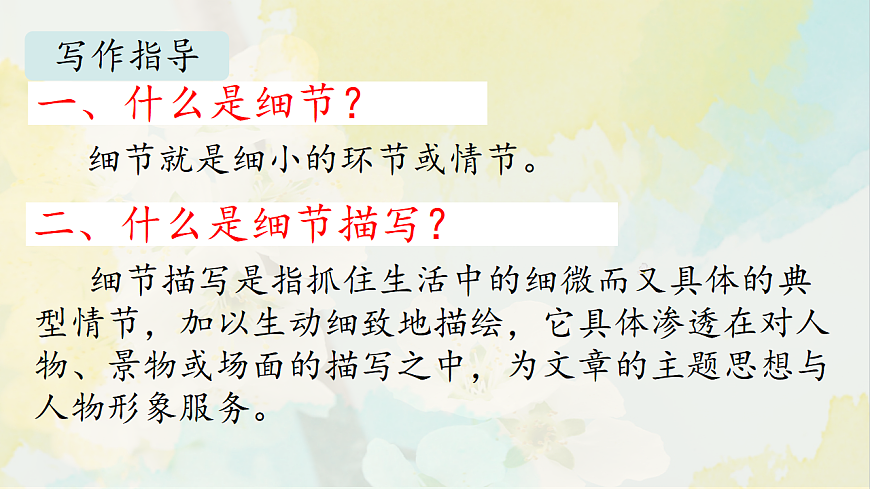 写作指导

一、什么是细节？

细节就是细小的环节或情节。

二、什么是细节描写？

细节描写是指抓住生活中的细微而又具体的典型情节，加以生动细致地描绘，它具体渗透在对人物、景物或场面的描写之中，为文章的主题思想与人物形象服务。